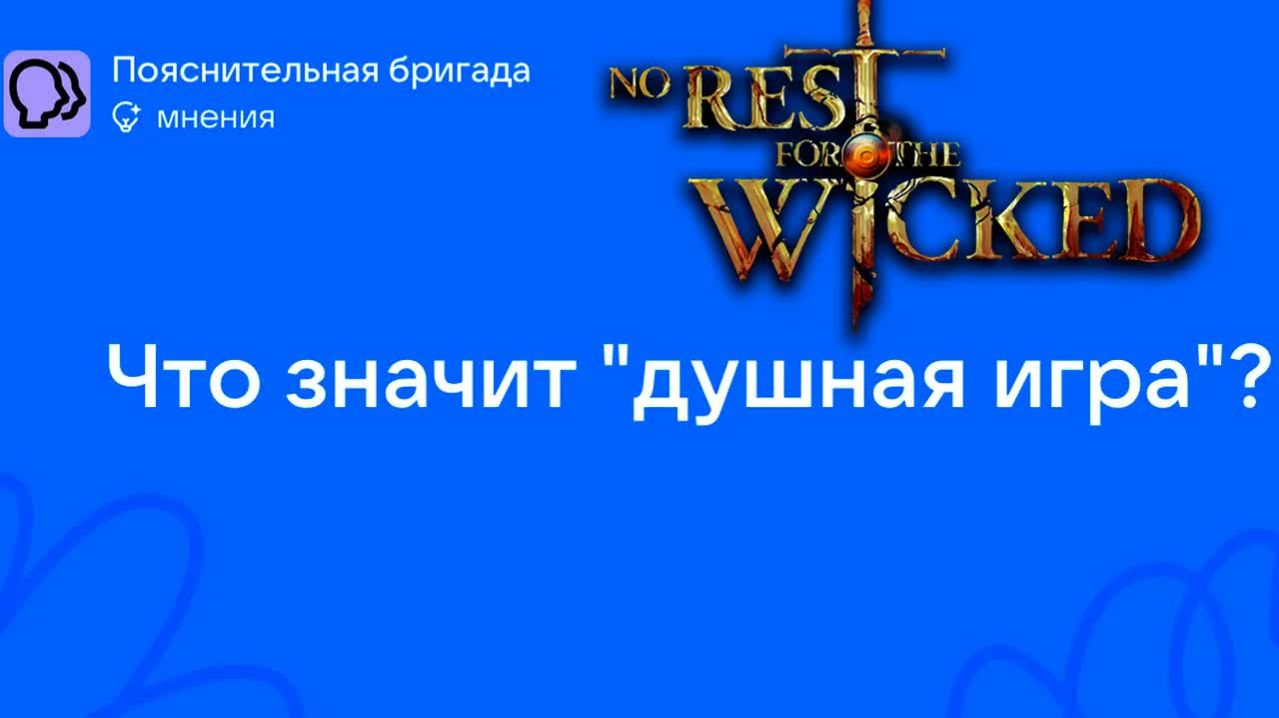 Пояснительная бригада
мнения

NO REST FOR THE WICKED

Что значит "душная игра"?